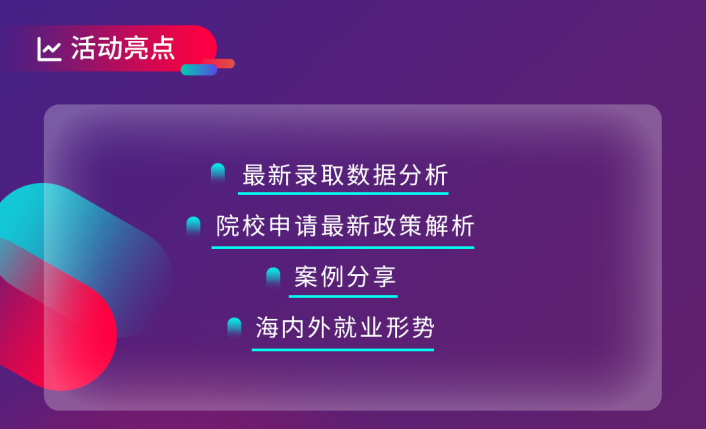 活动亮点

最新录取数据分析

院校申请最新政策解析

案例分享

海内外就业形势